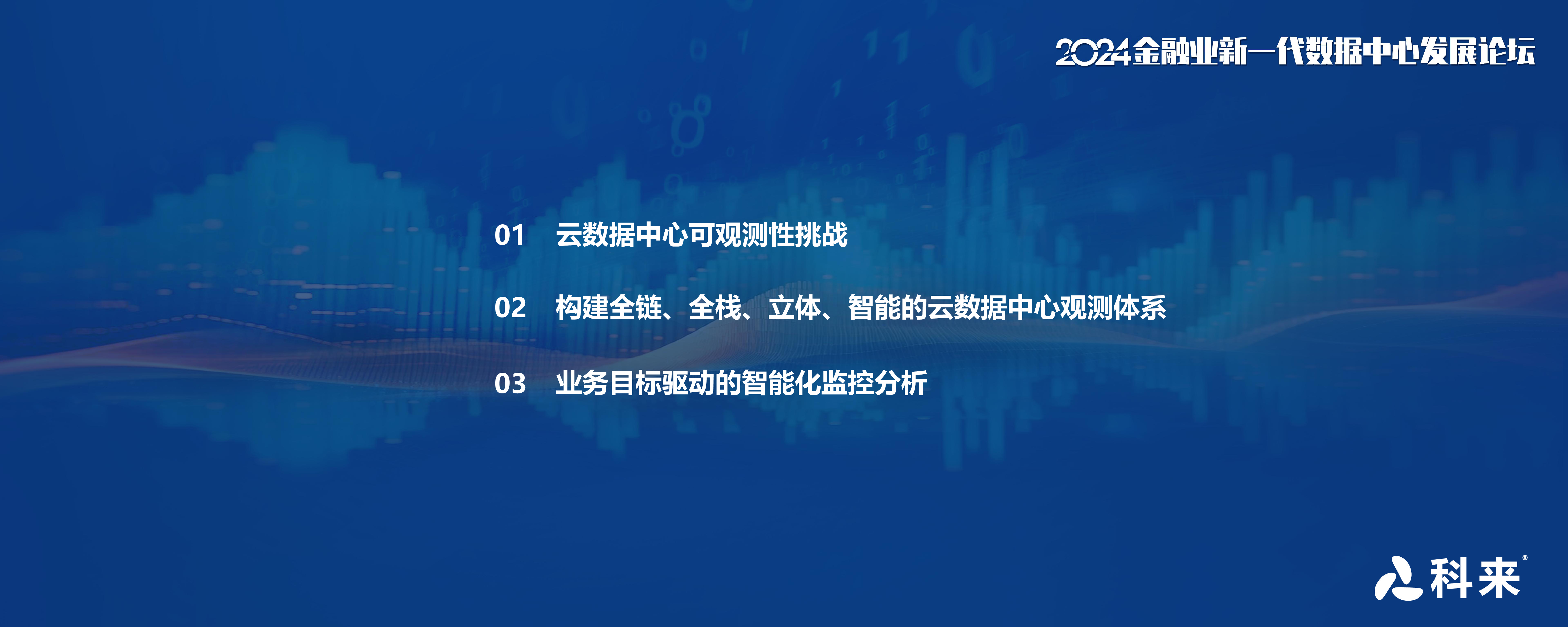 2024金融业新一代数据中心发展论坛

01 云数据中心可观测性挑战

02 构建全链、全栈、立体、智能的云数据中心观测体系

03 业务目标驱动的智能化监控分析

科来®